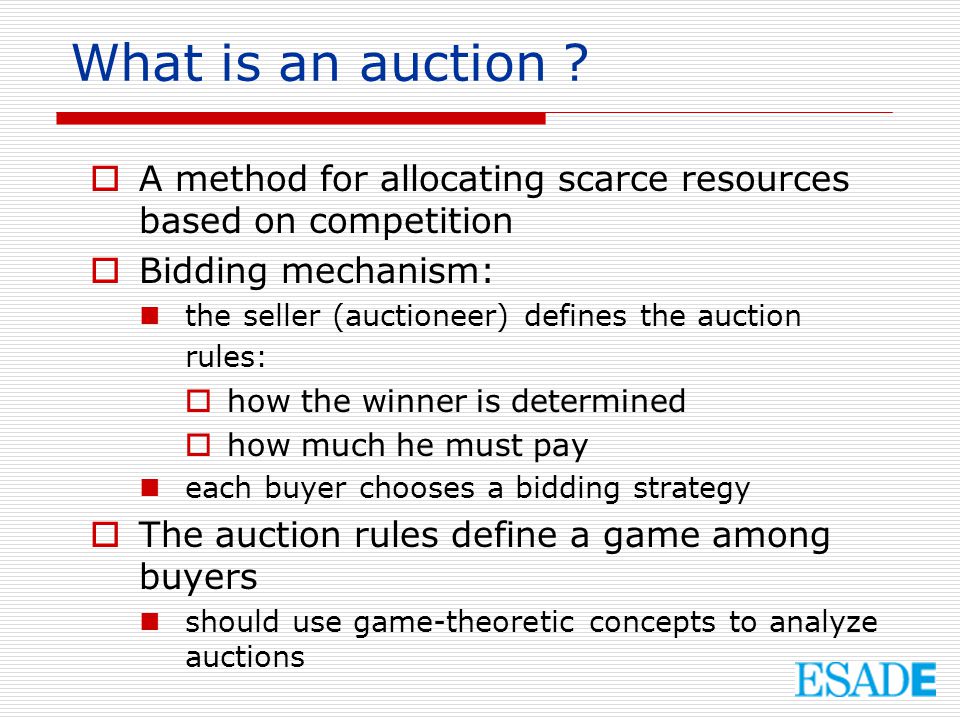 What is an auction ?

A method for allocating scarce resources based on competition

Bidding mechanism:

the seller (auctioneer) defines the auction rules:

how the winner is determined

how much he must pay

each buyer chooses a bidding strategy

The auction rules define a game among buyers

should use game-theoretic concepts to analyze auctions

ESADE